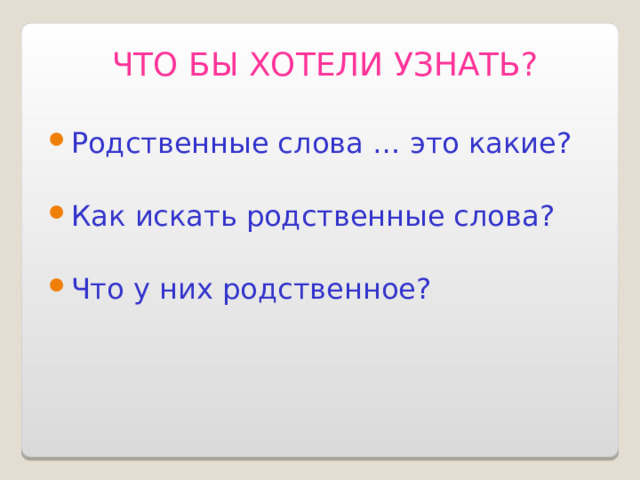 ЧТО БЫ ХОТЕЛИ УЗНАТЬ?

• Родственные слова … это какие?

• Как искать родственные слова?

• Что у них родственное?